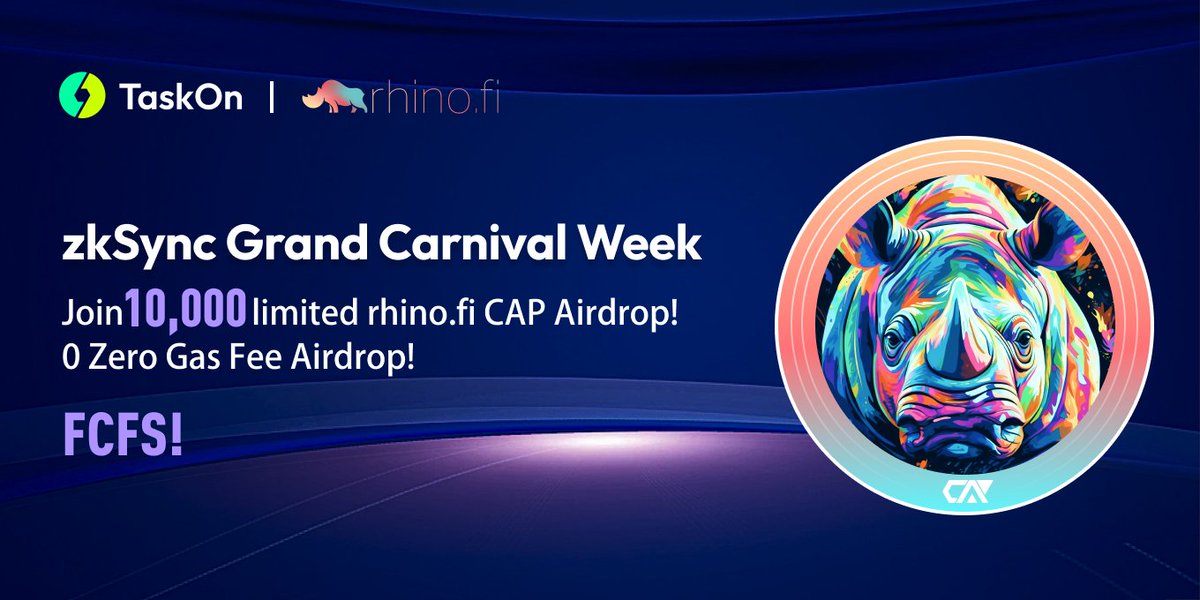 TaskOn | rhino.fi

zkSync Grand Carnival Week

Join 10,000 limited rhino.fi CAP Airdrop!
0 Zero Gas Fee Airdrop!

FCFS!

CAP